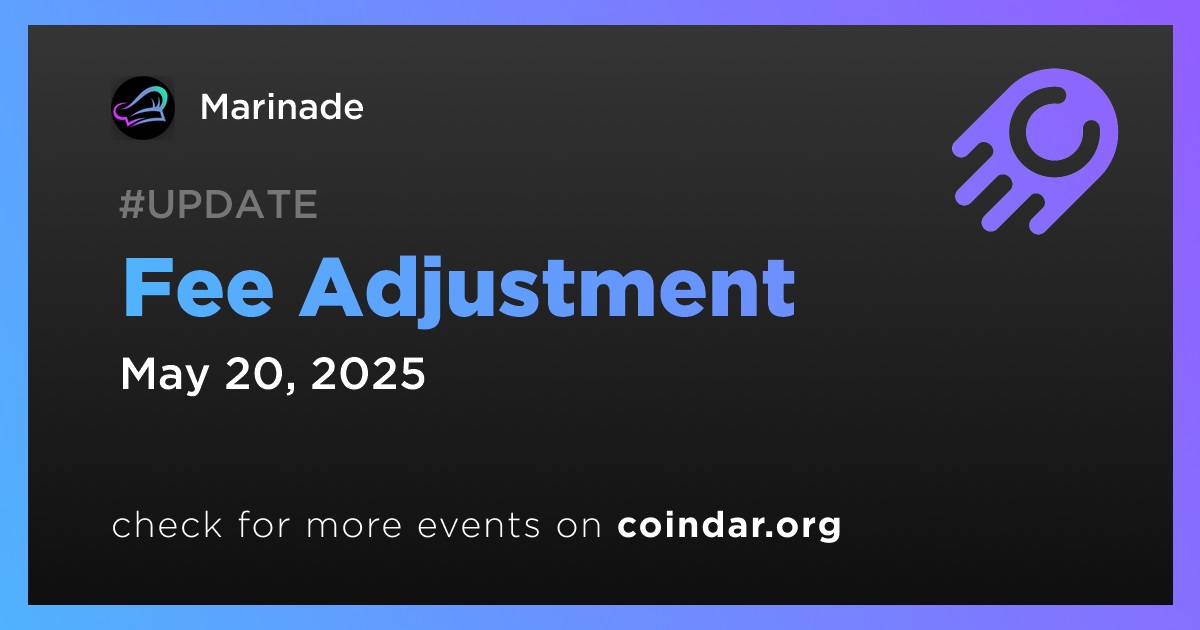 Marinade

#UPDATE

Fee Adjustment

May 20, 2025

check for more events on coindar.org